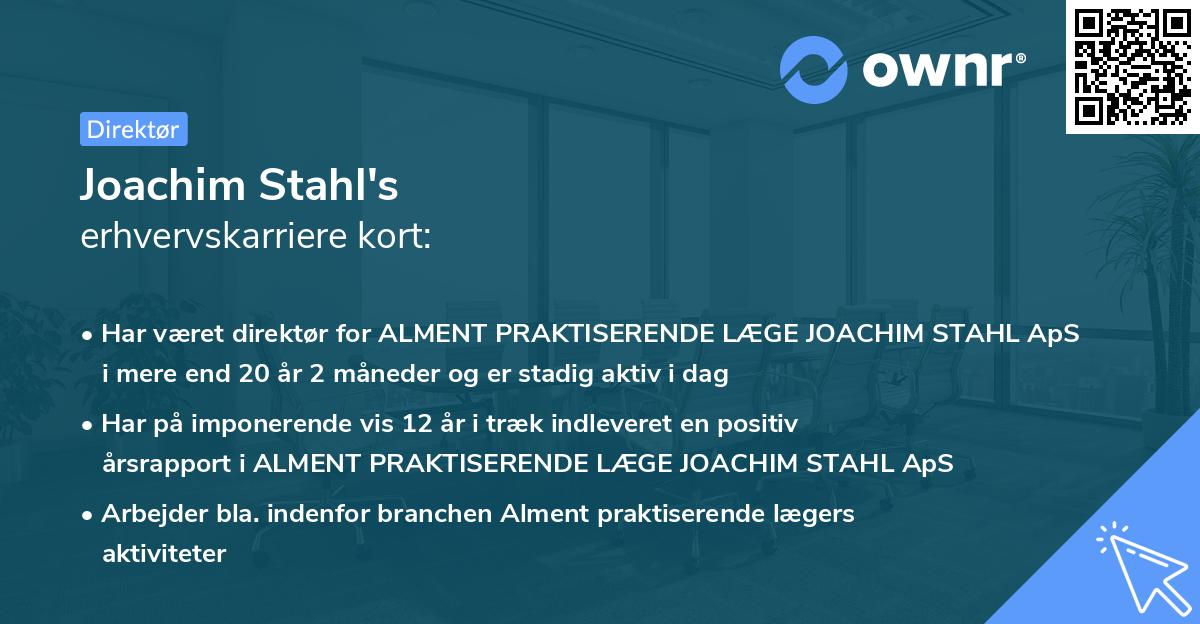 ownr®

Direktør

Joachim Stahl's
erhvervskarriere kort:

• Har været direktør for ALMENT PRAKTISERENDE LÆGE JOACHIM STAHL ApS i mere end 20 år 2 måneder og er stadig aktiv i dag

• Har på imponerende vis 12 år i træk indleveret en positiv årsrapport i ALMENT PRAKTISERENDE LÆGE JOACHIM STAHL ApS

• Arbejder bla. indenfor branchen Alment praktiserende lægers aktiviteter